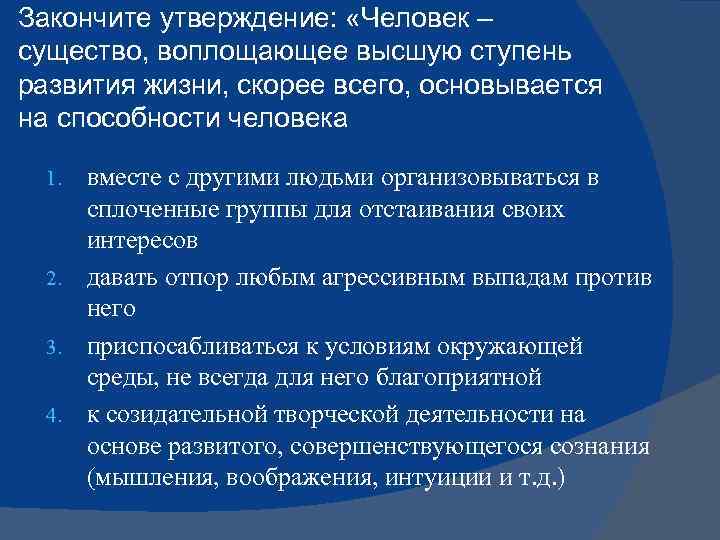 Закончите утверждение: «Человек – существо, воплощающее высшую ступень развития жизни, скорее всего, основывается на способности человека

1. вместе с другими людьми организовываться в сплоченные группы для отстаивания своих интересов
2. давать отпор любым агрессивным выпадам против него
3. приспосабливаться к условиям окружающей среды, не всегда для него благоприятной
4. к созидательной творческой деятельности на основе развитого, совершенствующегося сознания (мышления, воображения, интуиции и т.д.)